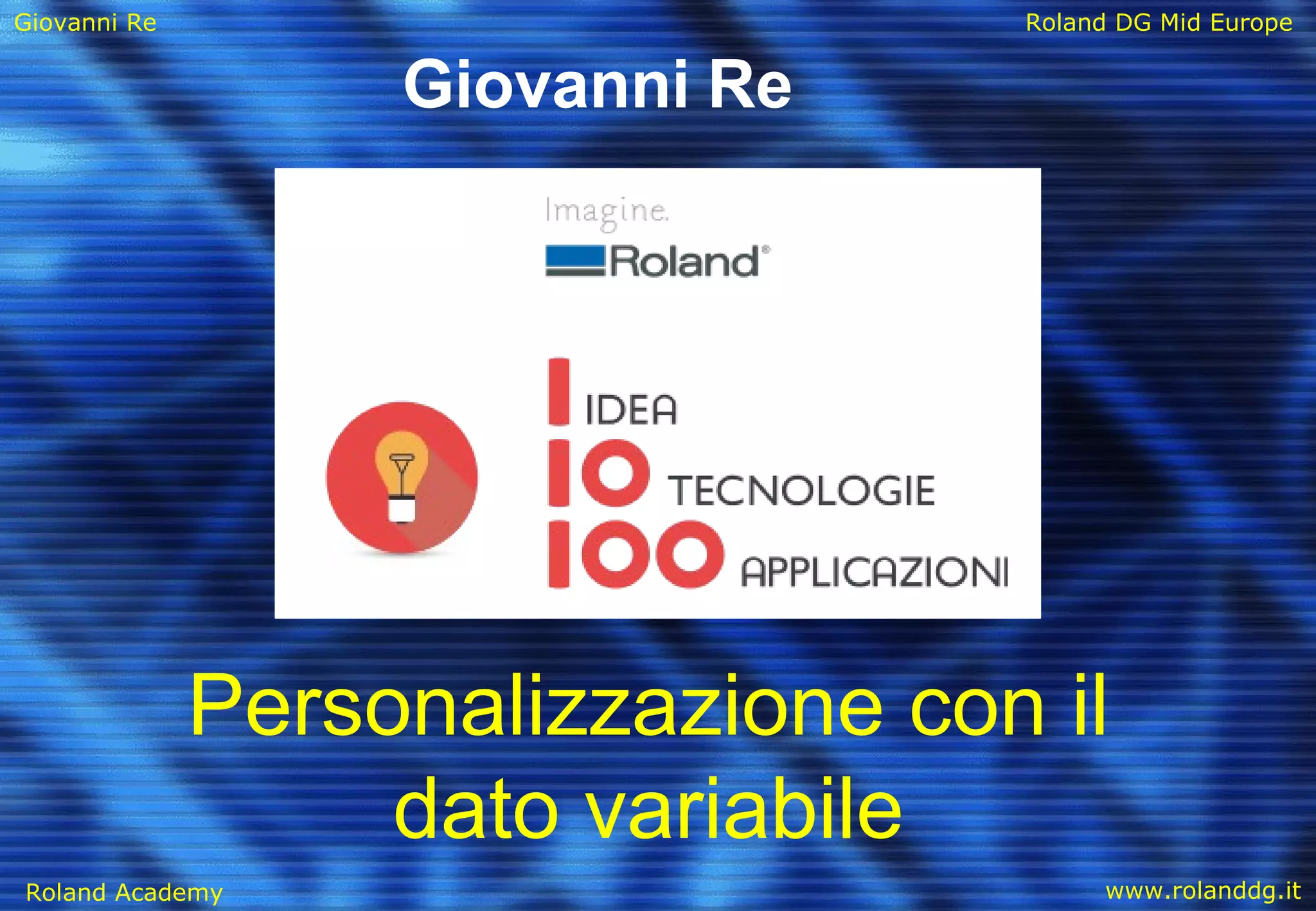 Giovanni Re

Roland DG Mid Europe

Giovanni Re

Imagine.

Roland®

1 IDEA

10 TECNOLOGIE

100 APPLICAZIONI

Personalizzazione con il dato variabile

Roland Academy

www.rolanddg.it